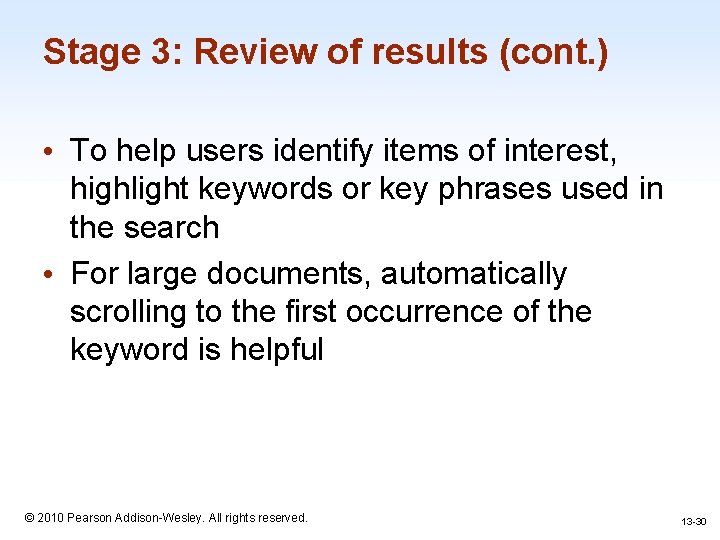 Stage 3: Review of results (cont.)

• To help users identify items of interest, highlight keywords or key phrases used in the search

• For large documents, automatically scrolling to the first occurrence of the keyword is helpful

© 2010 Pearson Addison-Wesley. All rights reserved.

13-30